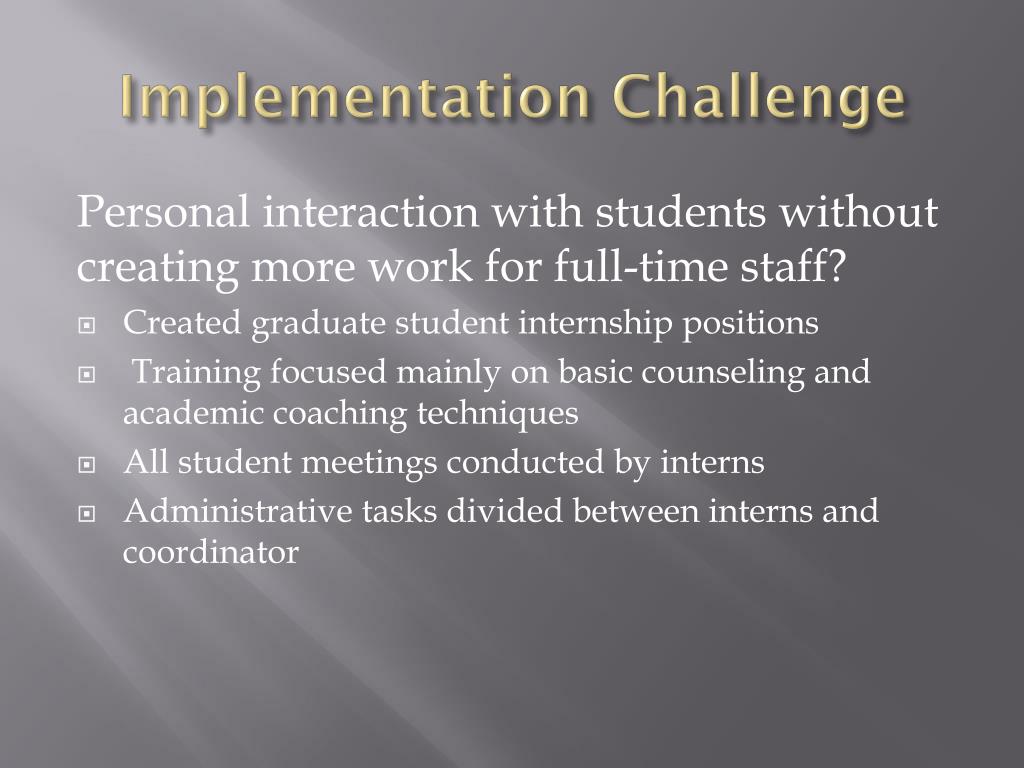 Implementation Challenge

Personal interaction with students without creating more work for full-time staff?

- Created graduate student internship positions
- Training focused mainly on basic counseling and academic coaching techniques
- All student meetings conducted by interns
- Administrative tasks divided between interns and coordinator